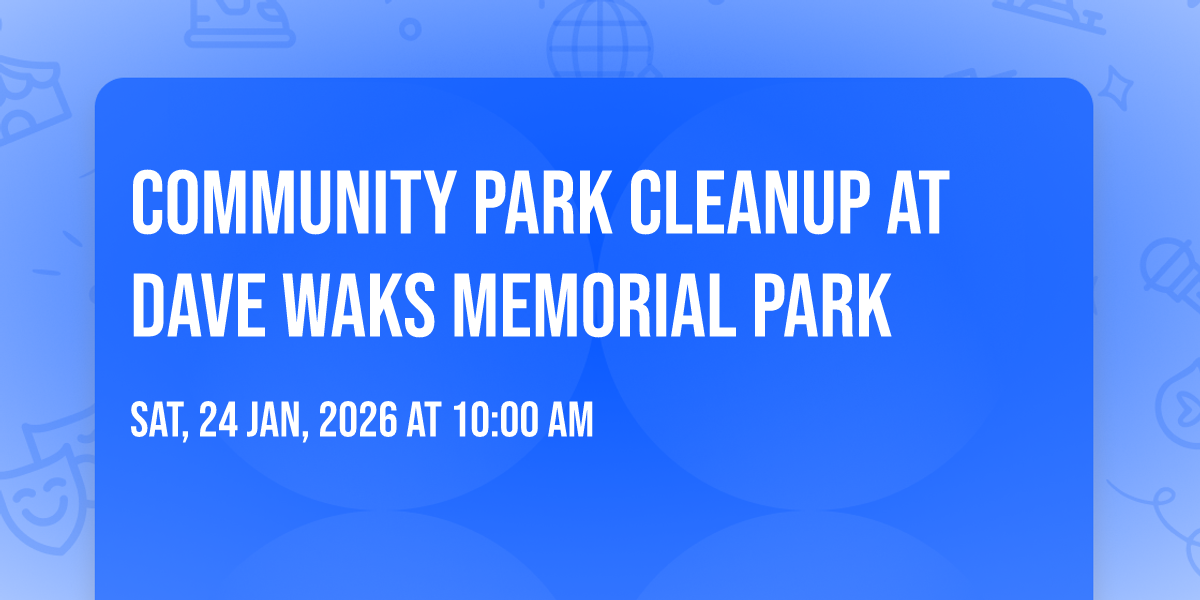 COMMUNITY PARK CLEANUP AT DAVE WAKS MEMORIAL PARK

SAT, 24 JAN, 2026 AT 10:00 AM